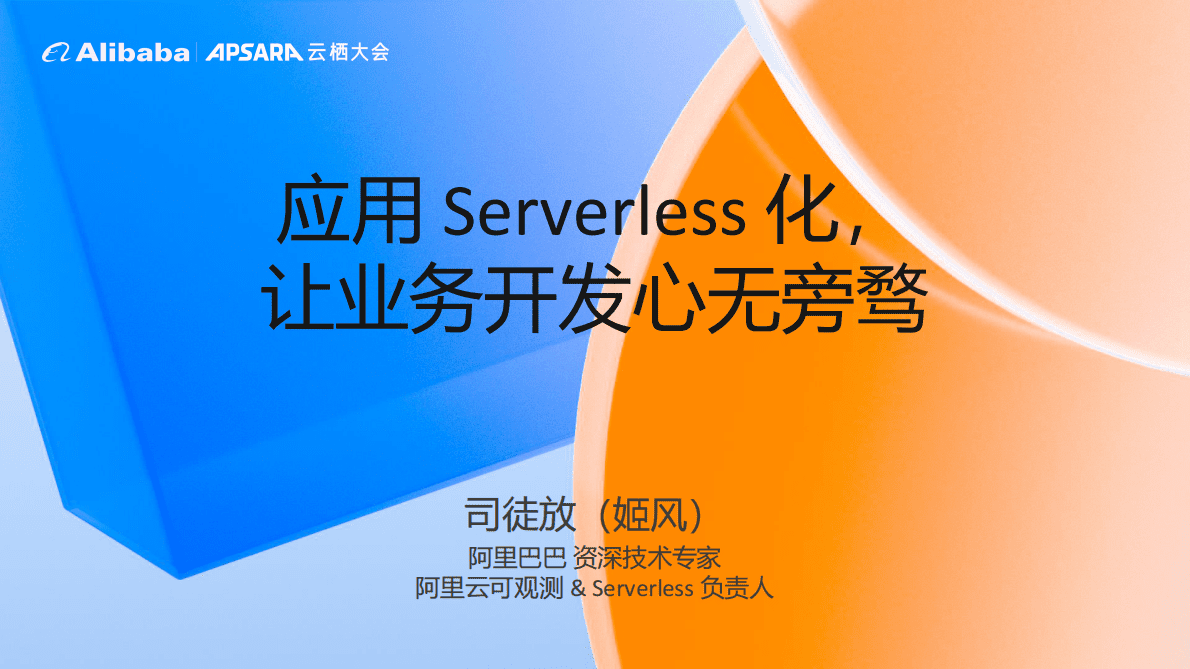 Alibaba | APSARA 云栖大会

应用 Serverless 化，
让业务开发心无旁骛

司徒放（姬风）
阿里巴巴 资深技术专家
阿里云可观测 & Serverless 负责人